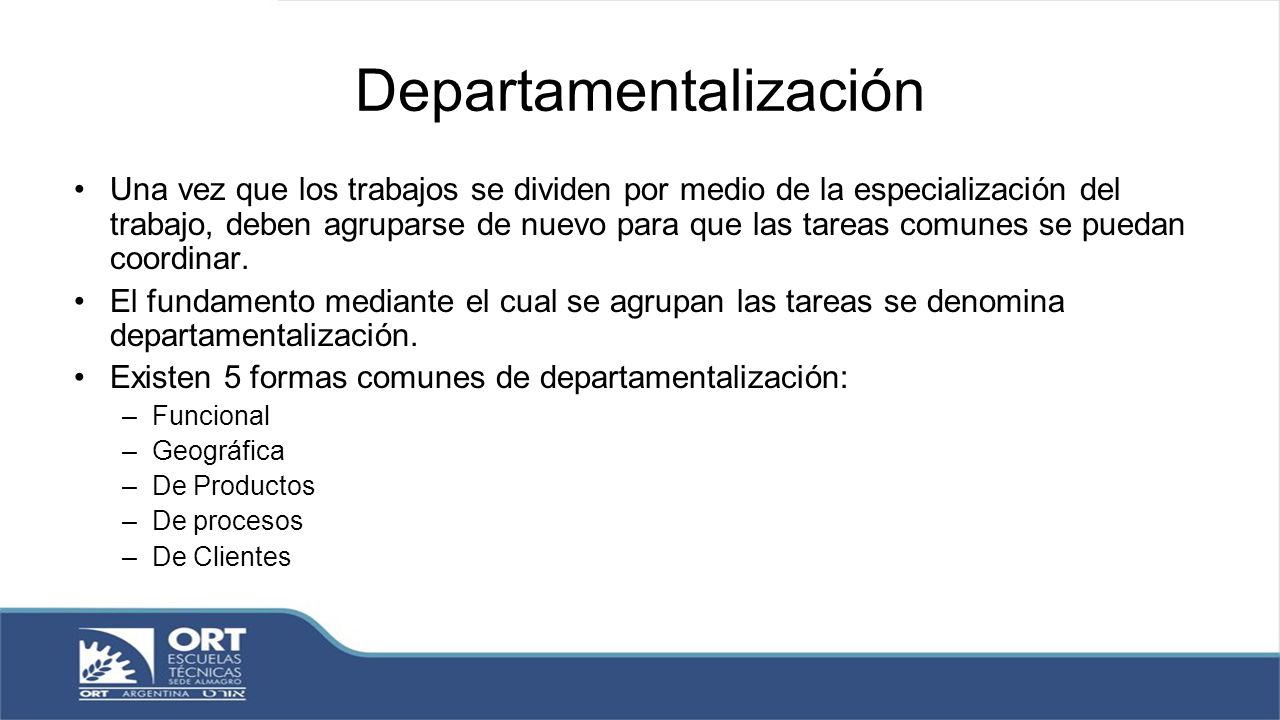 Departamentalización

• Una vez que los trabajos se dividen por medio de la especialización del trabajo, deben agruparse de nuevo para que las tareas comunes se puedan coordinar.

• El fundamento mediante el cual se agrupan las tareas se denomina departamentalización.

• Existen 5 formas comunes de departamentalización:
– Funcional
– Geográfica
– De Productos
– De procesos
– De Clientes

ORT
ESCUELAS TÉCNICAS
SEDE ALMAGRO
ORT ARGENTINA אורט